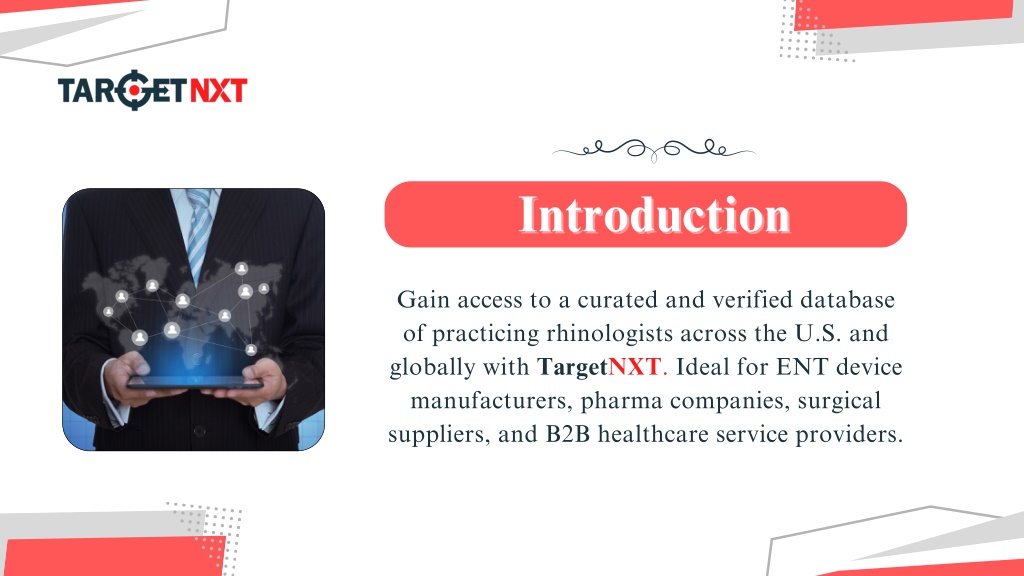 TARGETNXT

Introduction

Gain access to a curated and verified database of practicing rhinologists across the U.S. and globally with TargetNXT. Ideal for ENT device manufacturers, pharma companies, surgical suppliers, and B2B healthcare service providers.